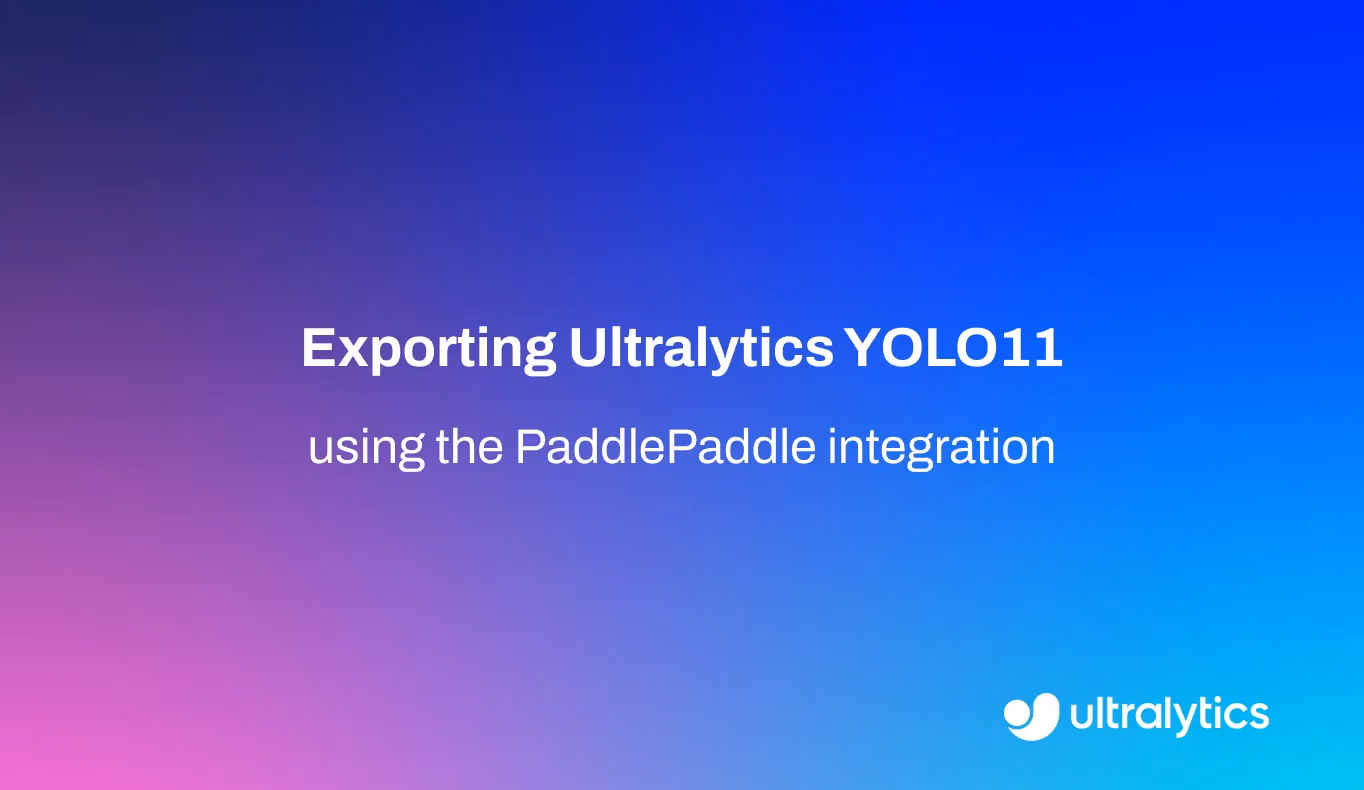 Exporting Ultralytics YOLO11

using the PaddlePaddle integration

ultralytics